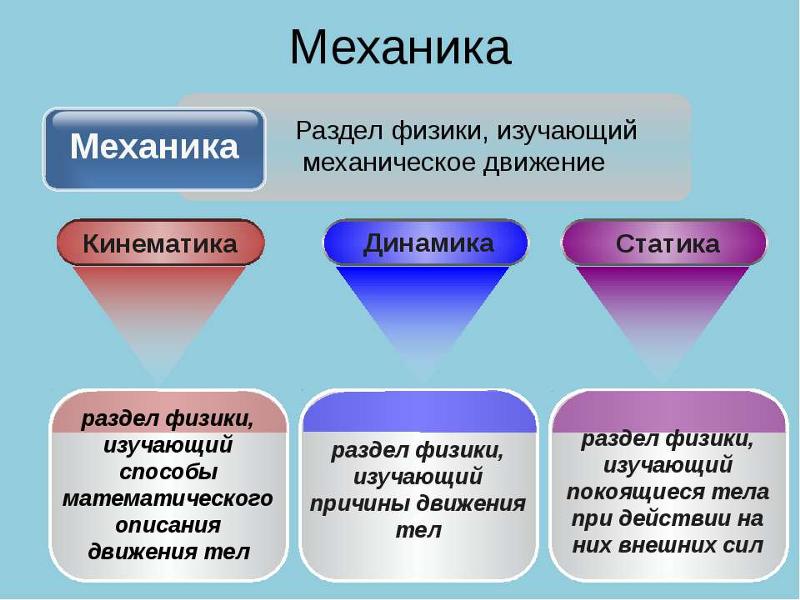 Механика

Механика

Раздел физики, изучающий механическое движение

Кинематика

Динамика

Статика

раздел физики, изучающий способы математического описания движения тел

раздел физики, изучающий причины движения тел

раздел физики, изучающий покоящиеся тела при действии на них внешних сил